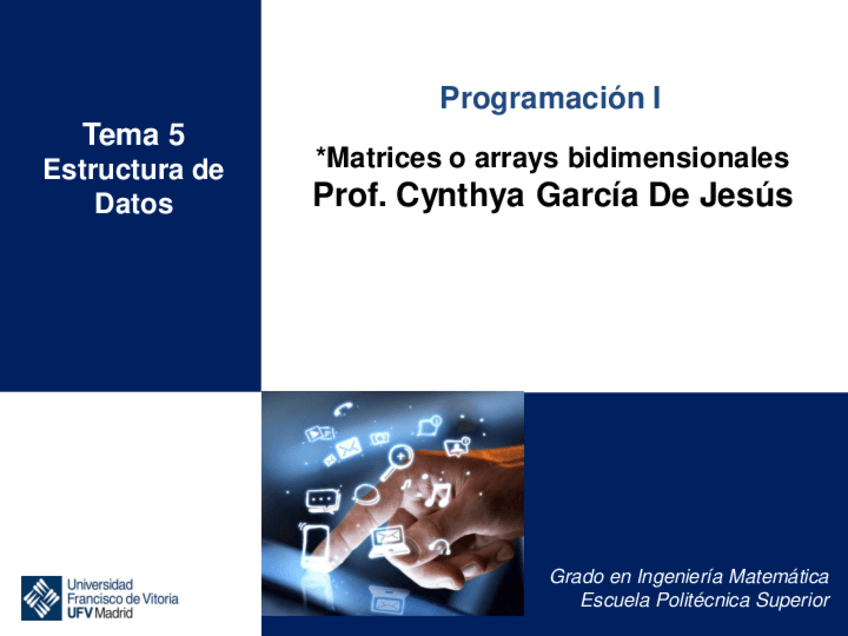 Tema 5
Estructura de Datos

Programación I

*Matrices o arrays bidimensionales
Prof. Cynthya García De Jesús

Universidad Francisco de Vitoria
UFV Madrid

Grado en Ingeniería Matemática
Escuela Politécnica Superior